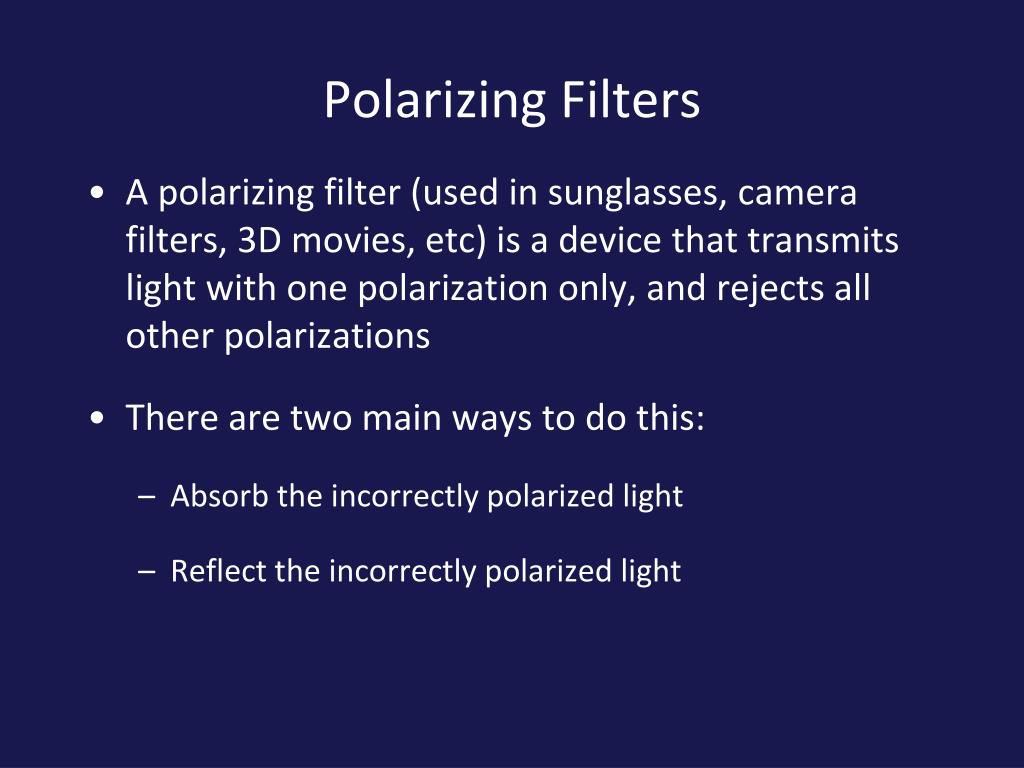 Polarizing Filters

• A polarizing filter (used in sunglasses, camera filters, 3D movies, etc) is a device that transmits light with one polarization only, and rejects all other polarizations

• There are two main ways to do this:

– Absorb the incorrectly polarized light

– Reflect the incorrectly polarized light